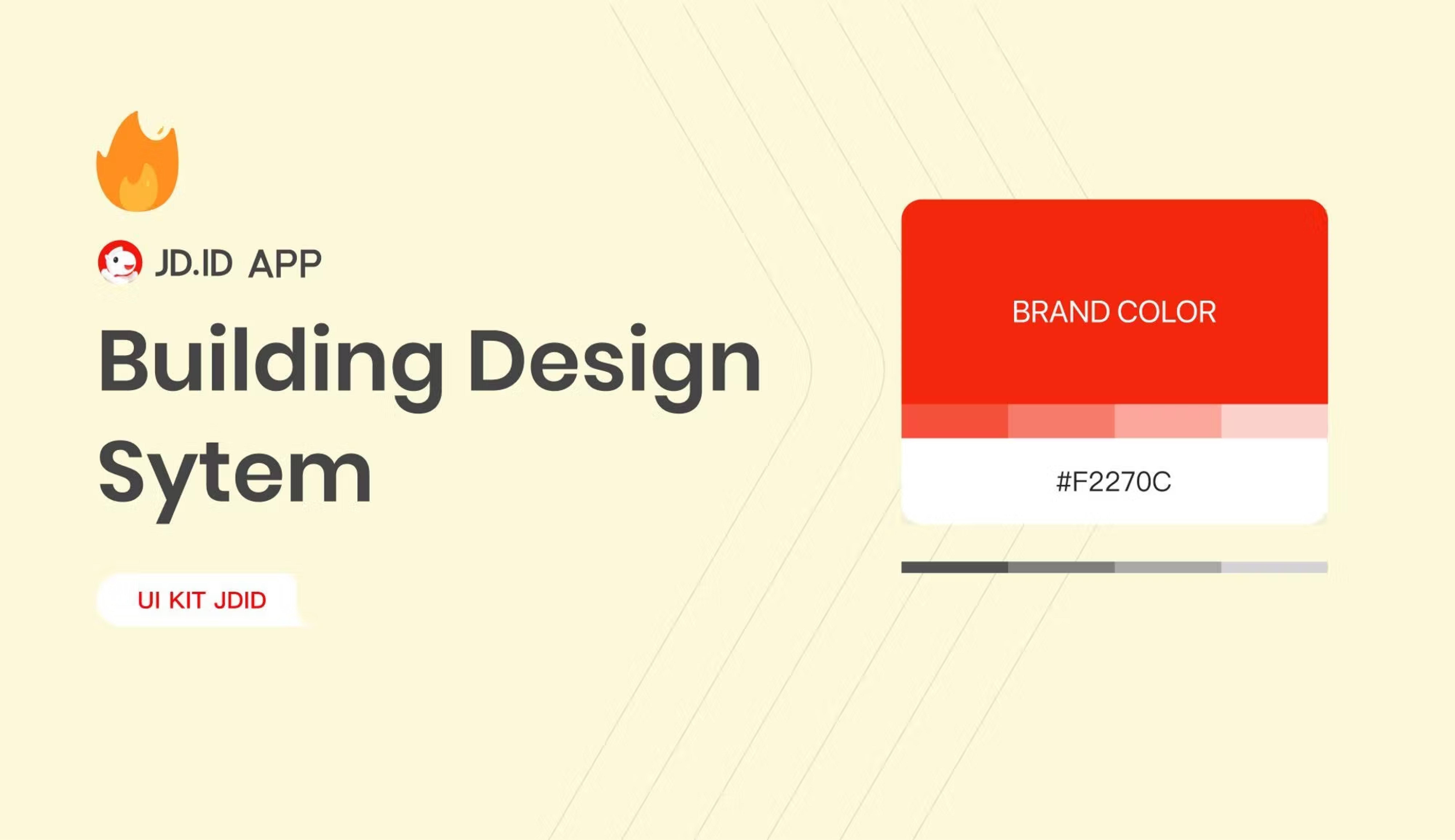 JD.ID APP

Building Design Sytem

UI KIT JDID

BRAND COLOR

#F2270C